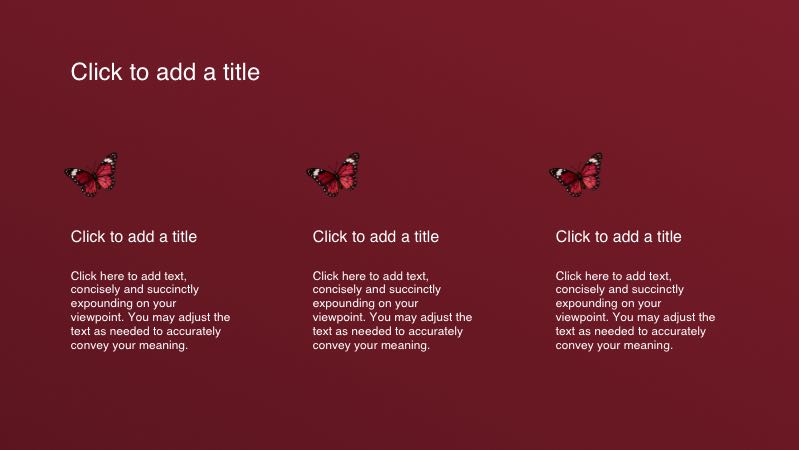 Click to add a title

Click to add a title

Click here to add text, concisely and succinctly expounding on your viewpoint. You may adjust the text as needed to accurately convey your meaning.

Click to add a title

Click here to add text, concisely and succinctly expounding on your viewpoint. You may adjust the text as needed to accurately convey your meaning.

Click to add a title

Click here to add text, concisely and succinctly expounding on your viewpoint. You may adjust the text as needed to accurately convey your meaning.